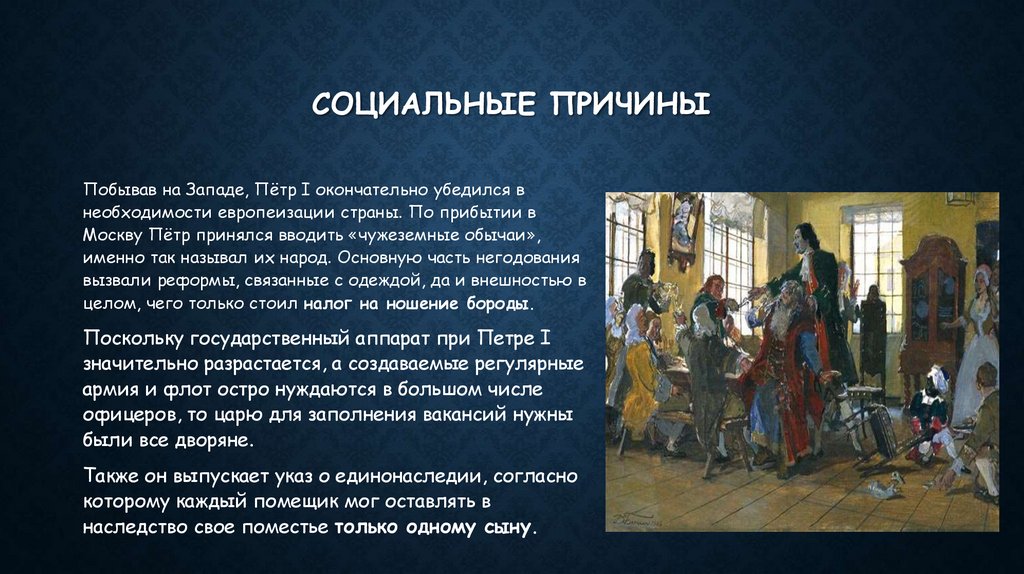 СОЦИАЛЬНЫЕ ПРИЧИНЫ

Побывав на Западе, Пётр I окончательно убедился в необходимости европеизации страны. По прибытии в Москву Пётр принялся вводить «чужеземные обычаи», именно так называл их народ. Основную часть негодования вызвали реформы, связанные с одеждой, да и внешностью в целом, чего только стоил налог на ношение бороды.

Поскольку государственный аппарат при Петре I значительно разрастается, а создаваемые регулярные армия и флот остро нуждаются в большом числе офицеров, то царю для заполнения вакансий нужны были все дворяне.

Также он выпускает указ о единонаследии, согласно которому каждый помещик мог оставлять в наследство свое поместье только одному сыну.